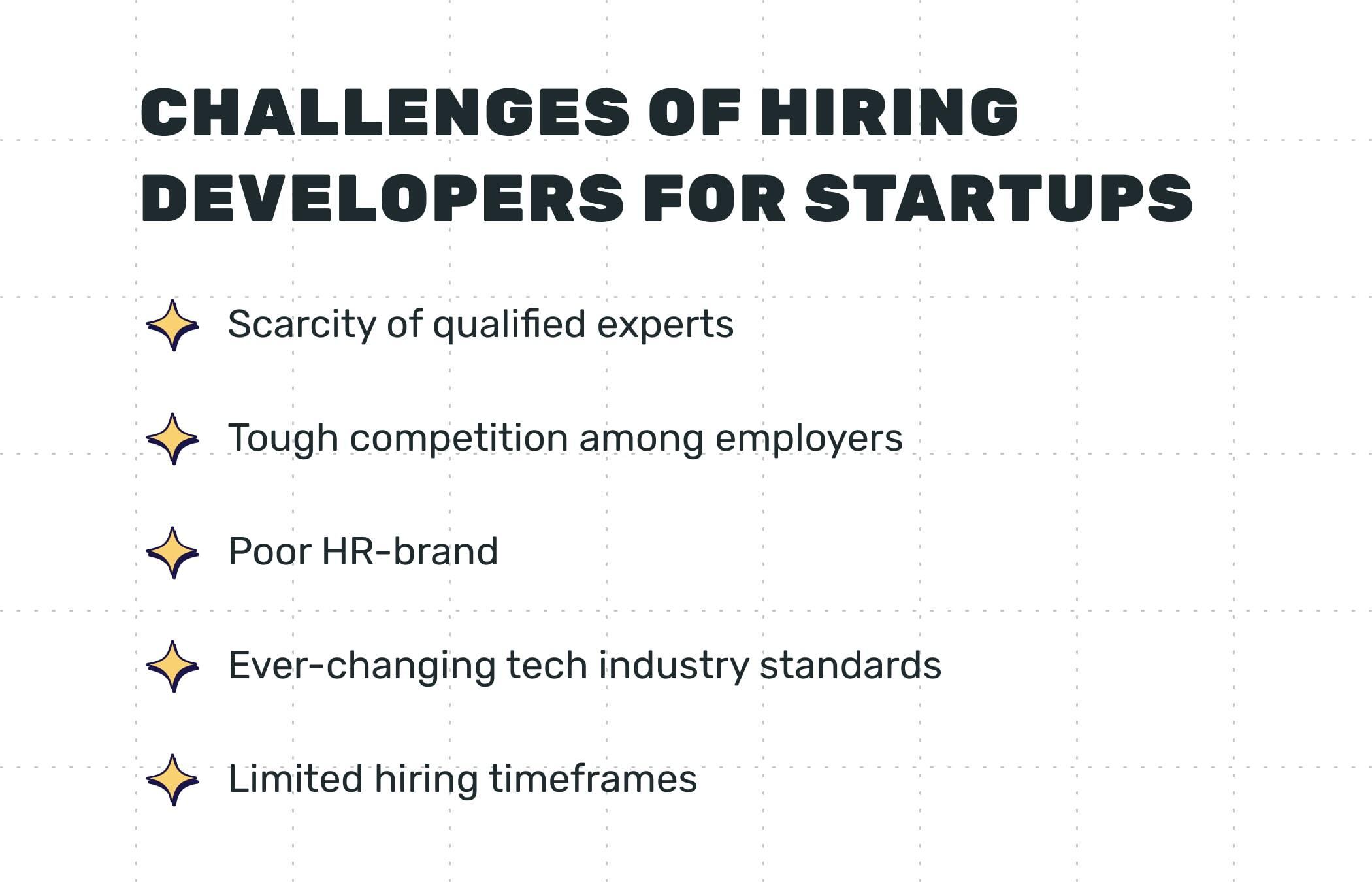 CHALLENGES OF HIRING DEVELOPERS FOR STARTUPS

Scarcity of qualified experts

Tough competition among employers

Poor HR-brand

Ever-changing tech industry standards

Limited hiring timeframes